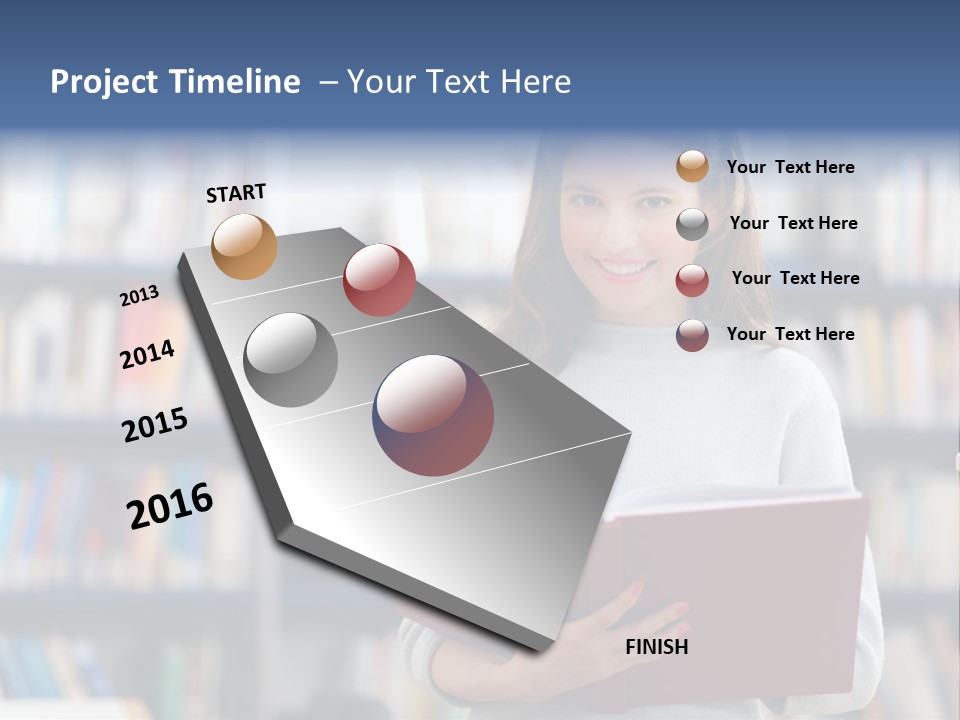 Project Timeline – Your Text Here

START

2013

2014

2015

2016

FINISH

Your Text Here

Your Text Here

Your Text Here

Your Text Here